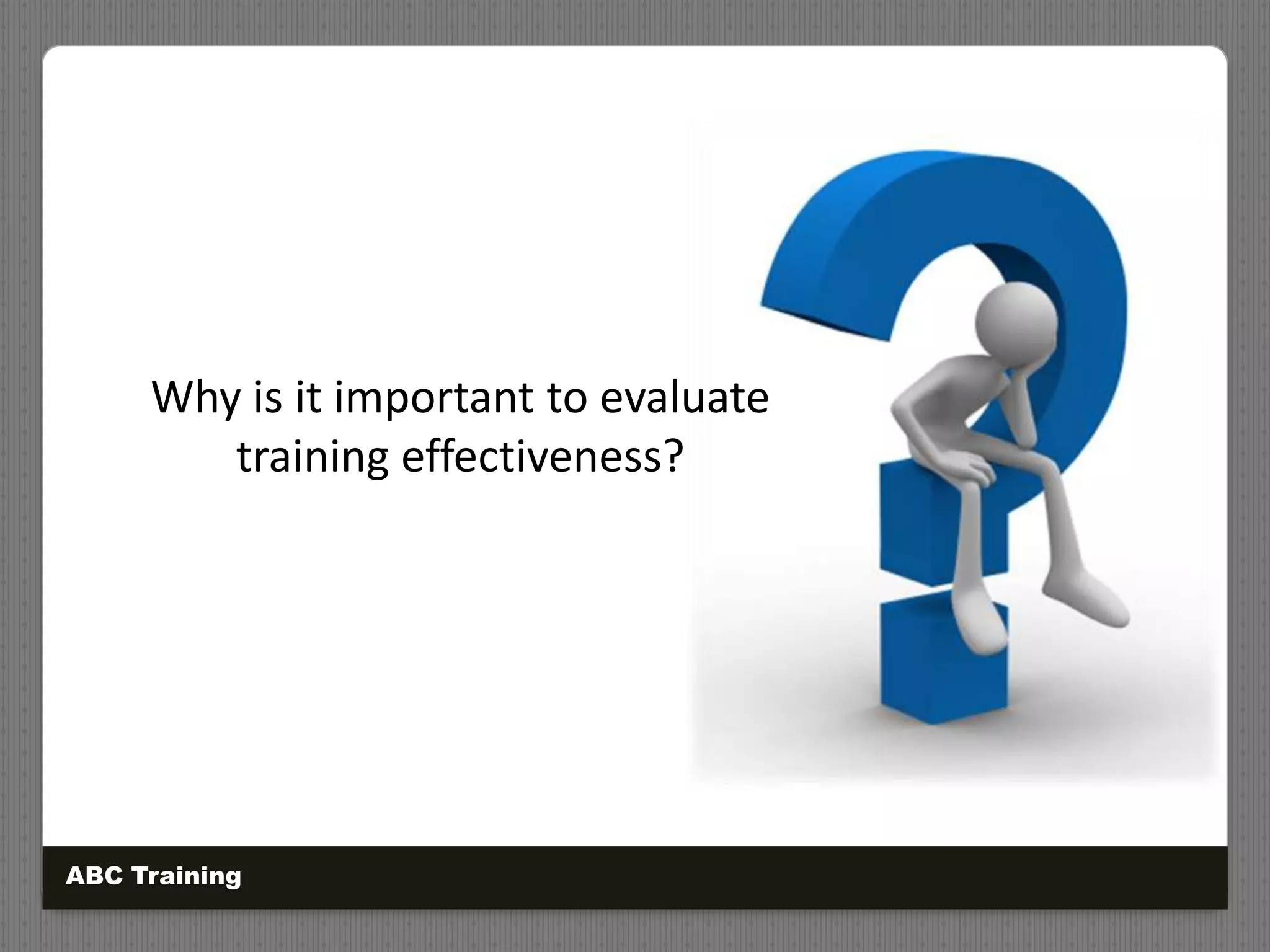 Why is it important to evaluate training effectiveness?

ABC Training